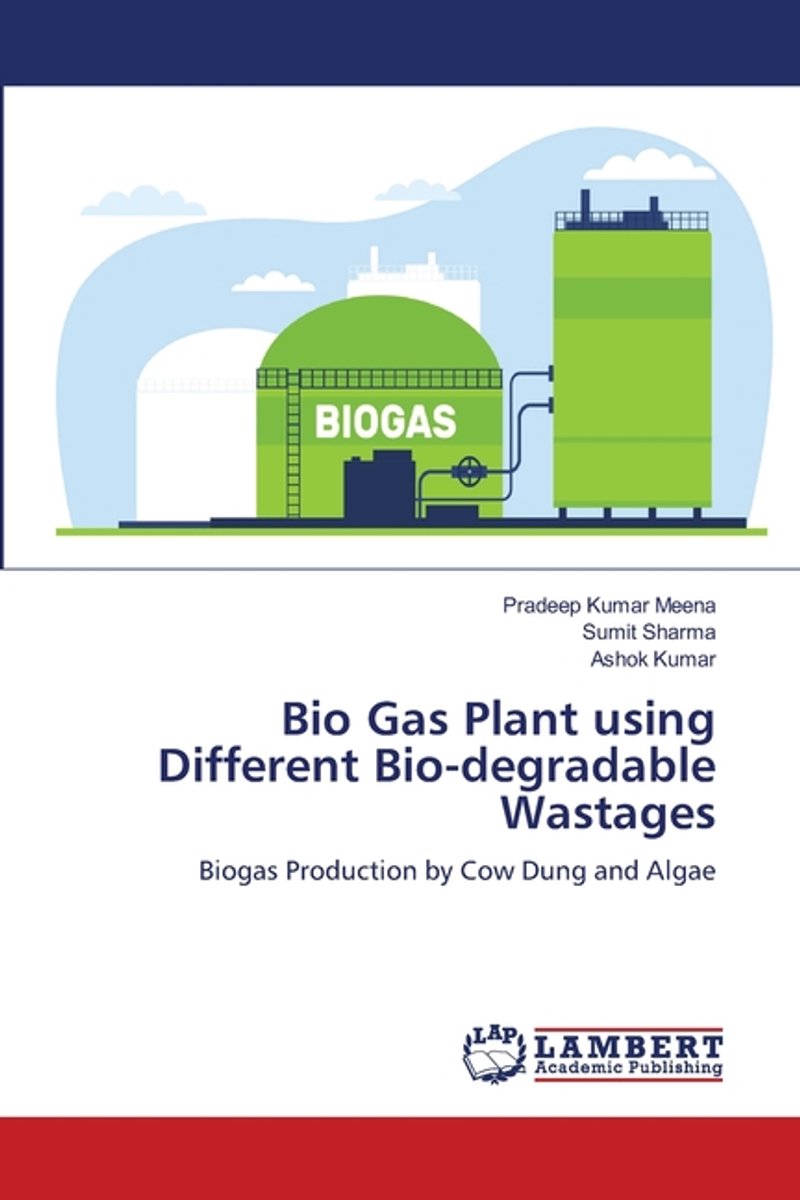 BIOGAS

Pradeep Kumar Meena
Sumit Sharma
Ashok Kumar

Bio Gas Plant using Different Bio-degradable Wastages

Biogas Production by Cow Dung and Algae

LAP
LAMBERT
Academic Publishing